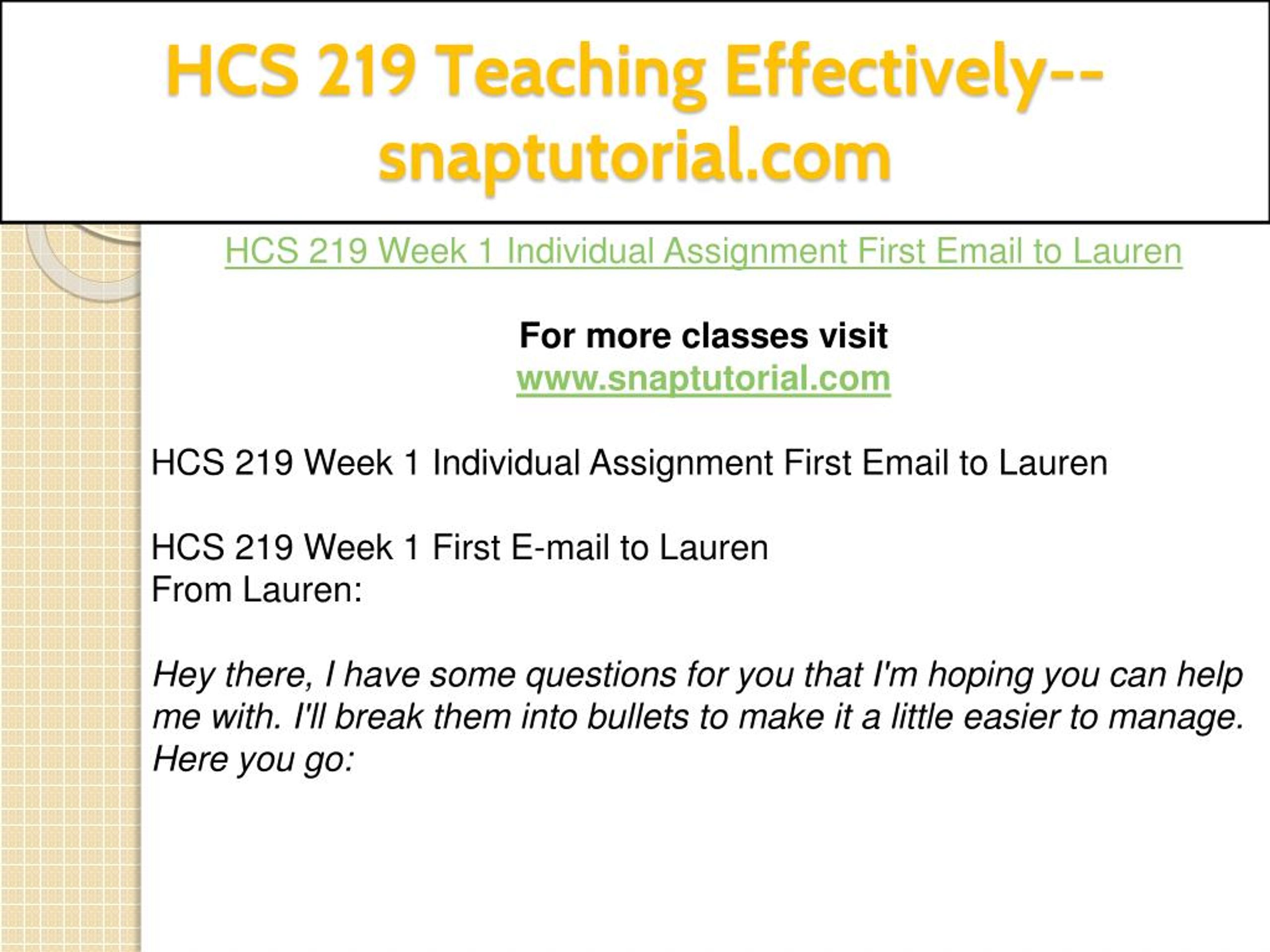 HCS 219 Teaching Effectively--snaptutorial.com

HCS 219 Week 1 Individual Assignment First Email to Lauren

For more classes visit
www.snaptutorial.com

HCS 219 Week 1 Individual Assignment First Email to Lauren

HCS 219 Week 1 First E-mail to Lauren
From Lauren:

Hey there, I have some questions for you that I'm hoping you can help me with. I'll break them into bullets to make it a little easier to manage. Here you go: